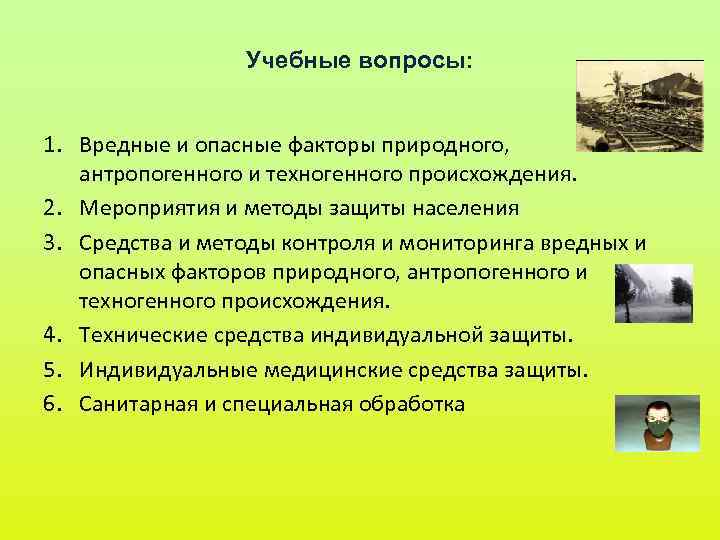 Учебные вопросы:

1. Вредные и опасные факторы природного, антропогенного и техногенного происхождения.
2. Мероприятия и методы защиты населения
3. Средства и методы контроля и мониторинга вредных и опасных факторов природного, антропогенного и техногенного происхождения.
4. Технические средства индивидуальной защиты.
5. Индивидуальные медицинские средства защиты.
6. Санитарная и специальная обработка